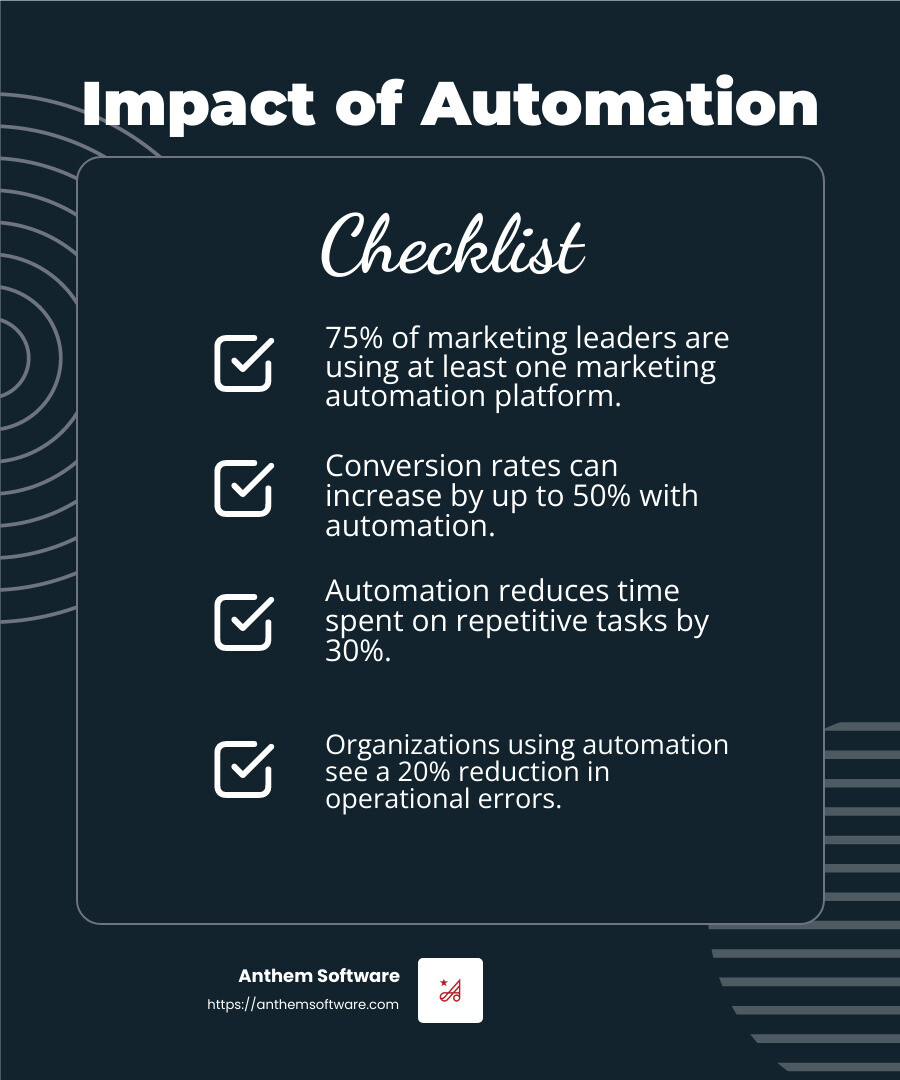 Impact of Automation

Checklist

75% of marketing leaders are using at least one marketing automation platform.

Conversion rates can increase by up to 50% with automation.

Automation reduces time spent on repetitive tasks by 30%.

Organizations using automation see a 20% reduction in operational errors.

Anthem Software
https://anthemsoftware.com